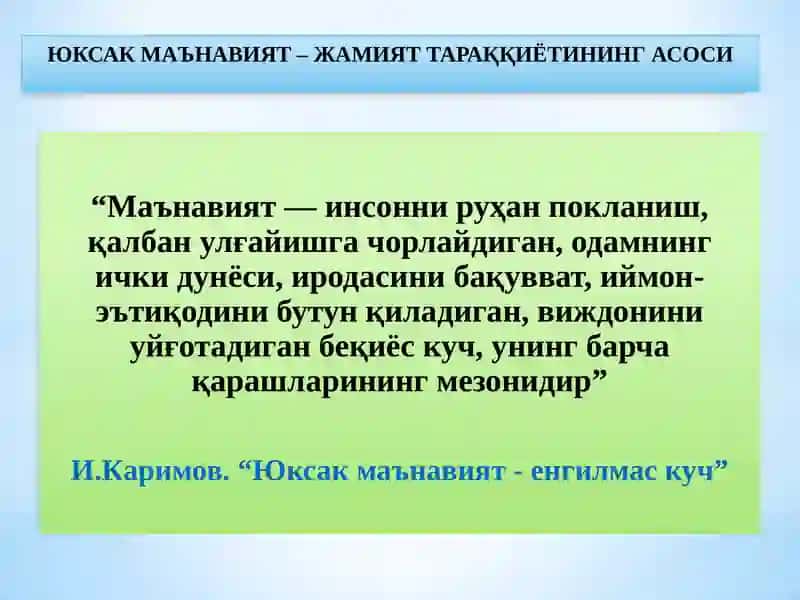 ЮКСАК МАЪНАВИЯТ – ЖАМИЯТ ТАРАҚҚИЁТИНИНГ АСОСИ

“Маънавият — инсонни руҳан покланиш, қалбан улғайишга чорлайдиган, одамнинг ички дунёси, иродасини бақувват, иймон-эътиқодини бутун қиладиган, виждонини уйғотадиган беқиёс куч, унинг барча қарашларининг мезонидир”

И.Каримов. “Юксак маънавият - енгилмас куч”